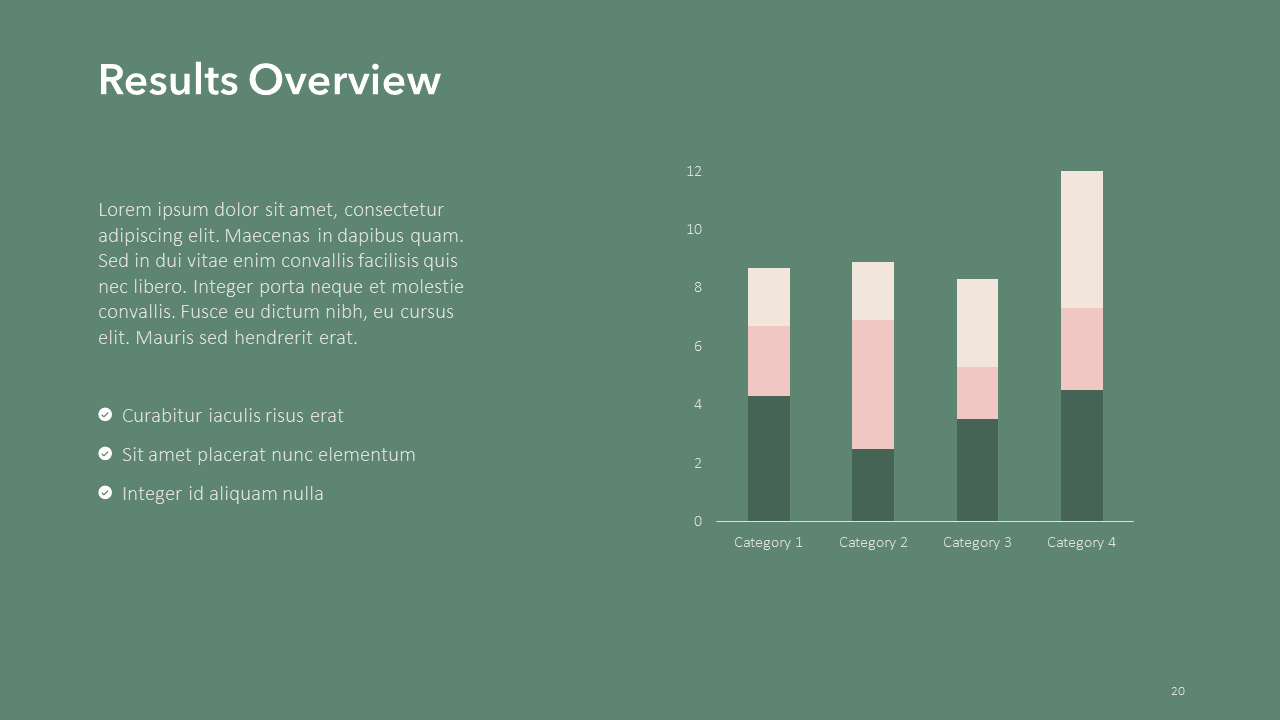 Results Overview

Lorem ipsum dolor sit amet, consectetur adipiscing elit. Maecenas in dapibus quam. Sed in dui vitae enim convallis facilisis quis nec libero. Integer porta neque et molestie convallis. Fusce eu dictum nibh, eu cursus elit. Mauris sed hendrerit erat.

Curabitur iaculis risus erat

Sit amet placerat nunc elementum

Integer id aliquam nulla

12
10
8
6
4
2
0

Category 1
Category 2
Category 3
Category 4

20